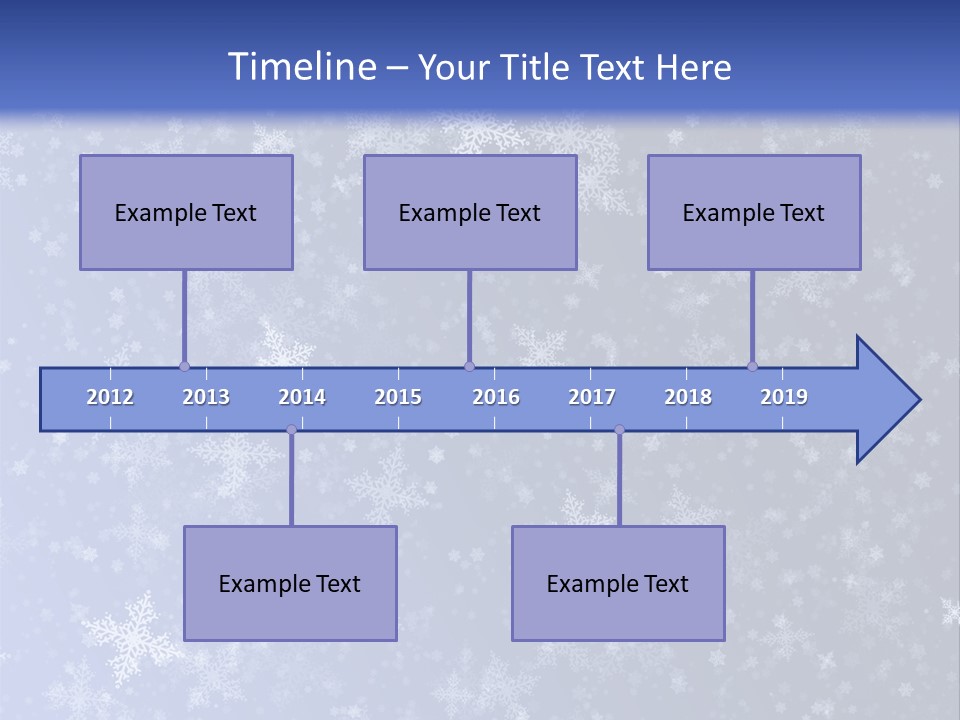 Timeline – Your Title Text Here

Example Text

Example Text

Example Text

2012 2013 2014 2015 2016 2017 2018 2019

Example Text

Example Text